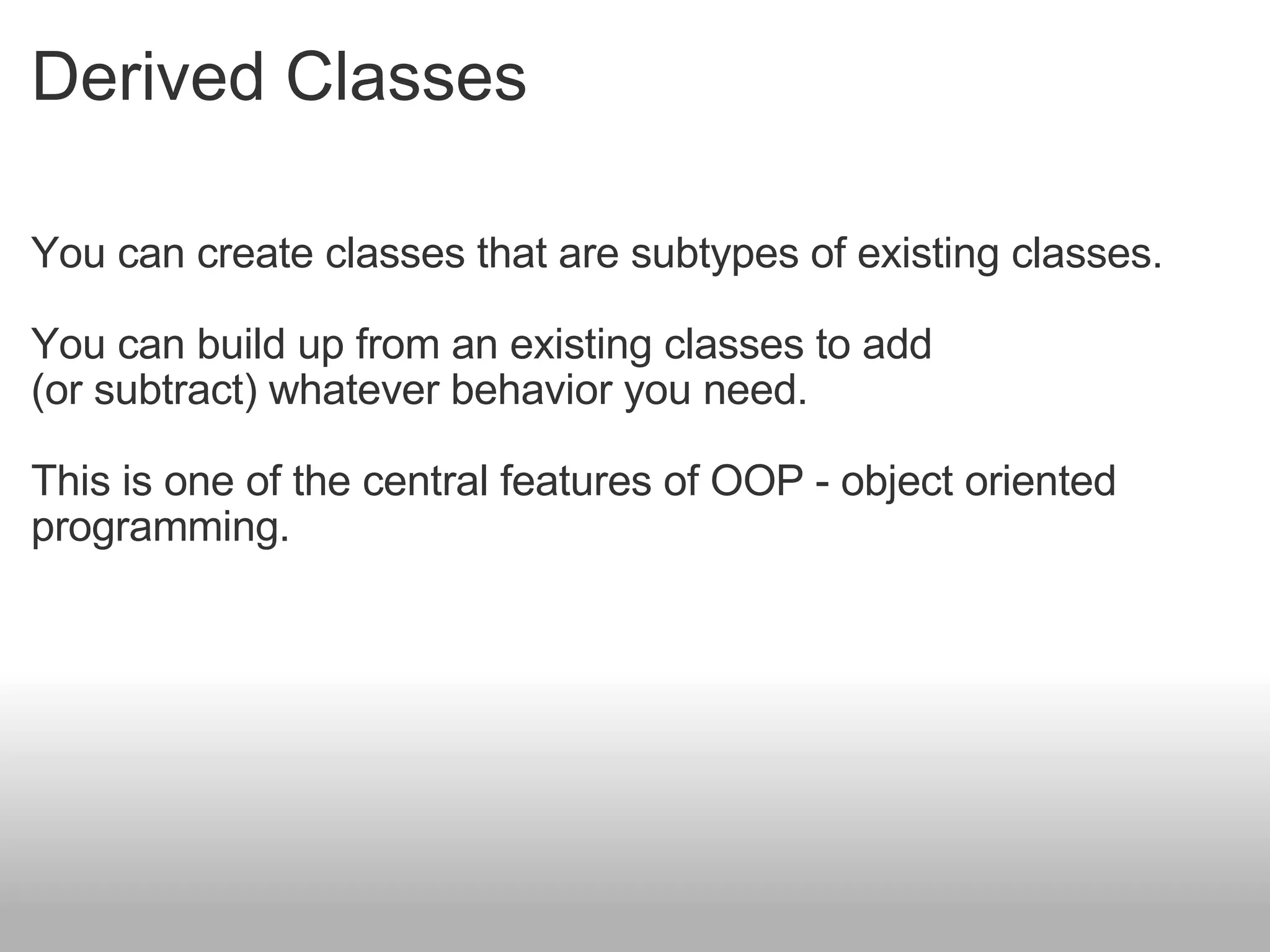 Derived Classes

You can create classes that are subtypes of existing classes.

You can build up from an existing classes to add (or subtract) whatever behavior you need.

This is one of the central features of OOP - object oriented programming.